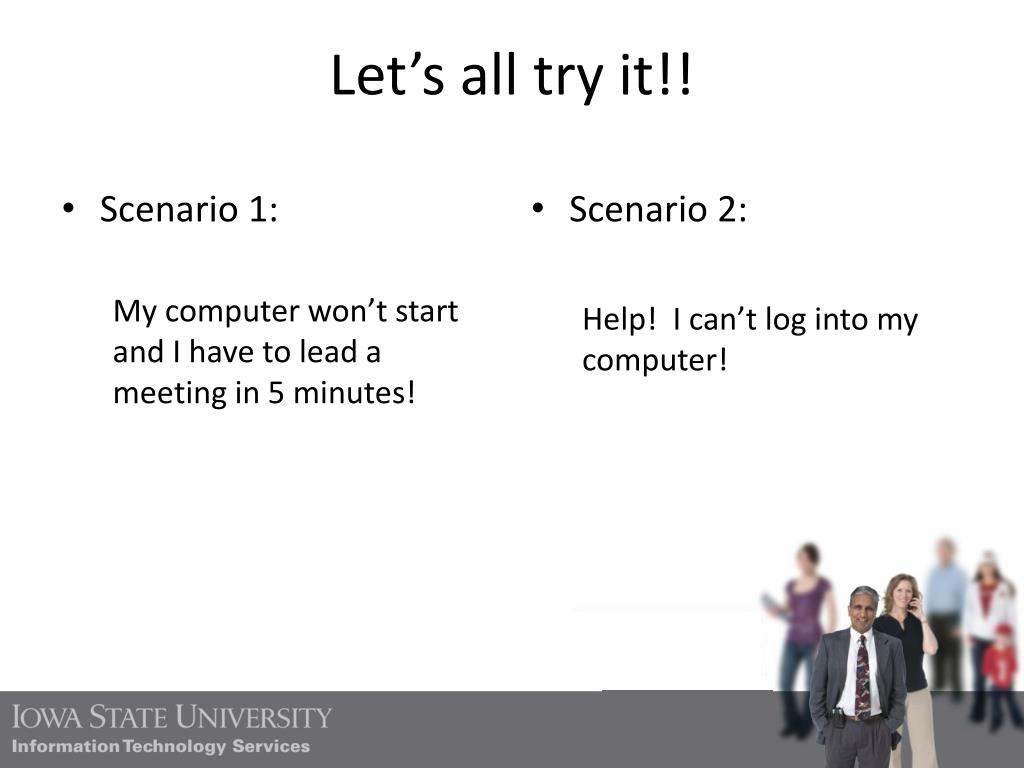 Let’s all try it!!

• Scenario 1:

My computer won’t start and I have to lead a meeting in 5 minutes!

• Scenario 2:

Help! I can’t log into my computer!

IOWA STATE UNIVERSITY
Information Technology Services